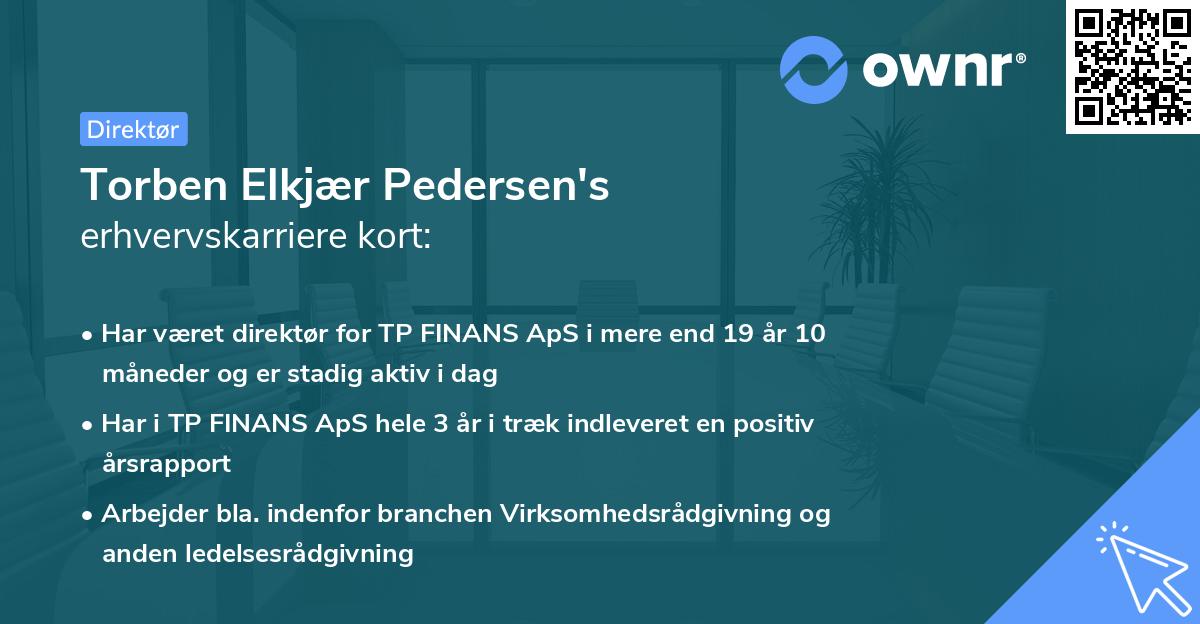 ownr®

Direktør

Torben Elkjær Pedersen's
erhvervskarriere kort:

• Har været direktør for TP FINANS ApS i mere end 19 år 10 måneder og er stadig aktiv i dag

• Har i TP FINANS ApS hele 3 år i træk indleveret en positiv årsrapport

• Arbejder bla. indenfor branchen Virksomhedsrådgivning og anden ledelsesrådgivning